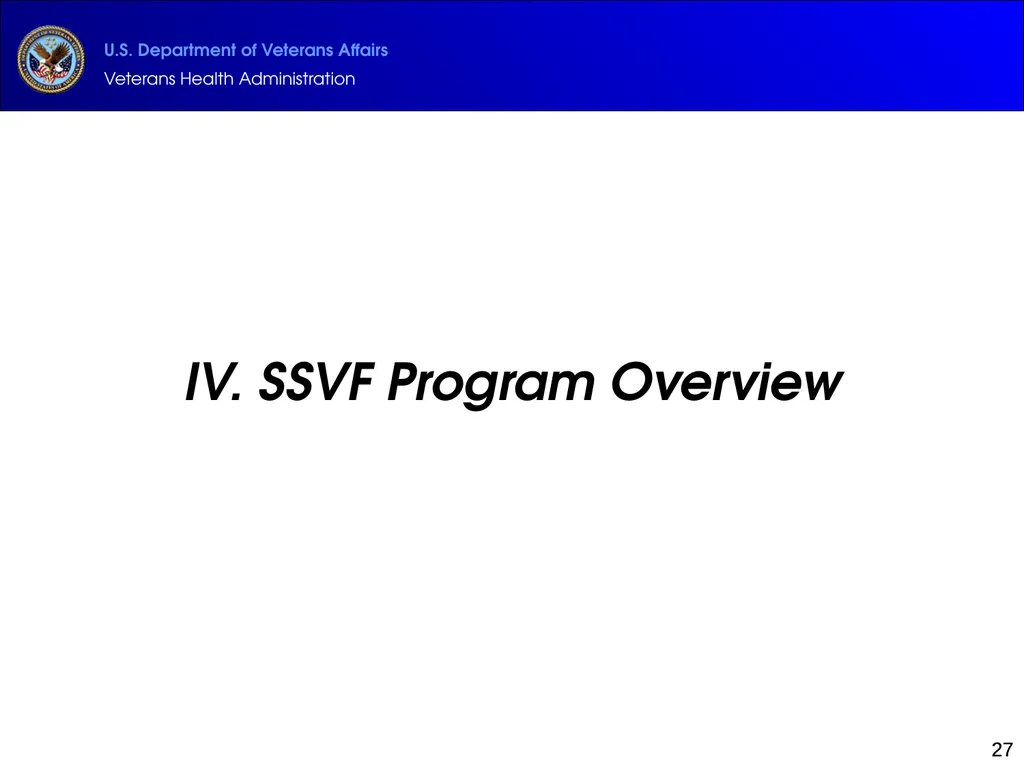 U.S. Department of Veterans Affairs
Veterans Health Administration

IV. SSVF Program Overview

27